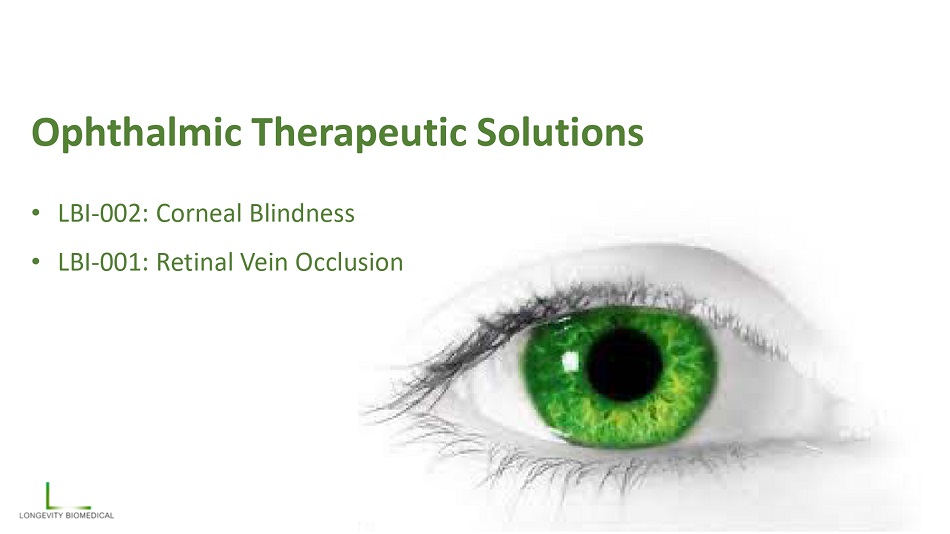 Ophthalmic Therapeutic Solutions

• LBI-002: Corneal Blindness
• LBI-001: Retinal Vein Occlusion

LONGEVITY BIOMEDICAL